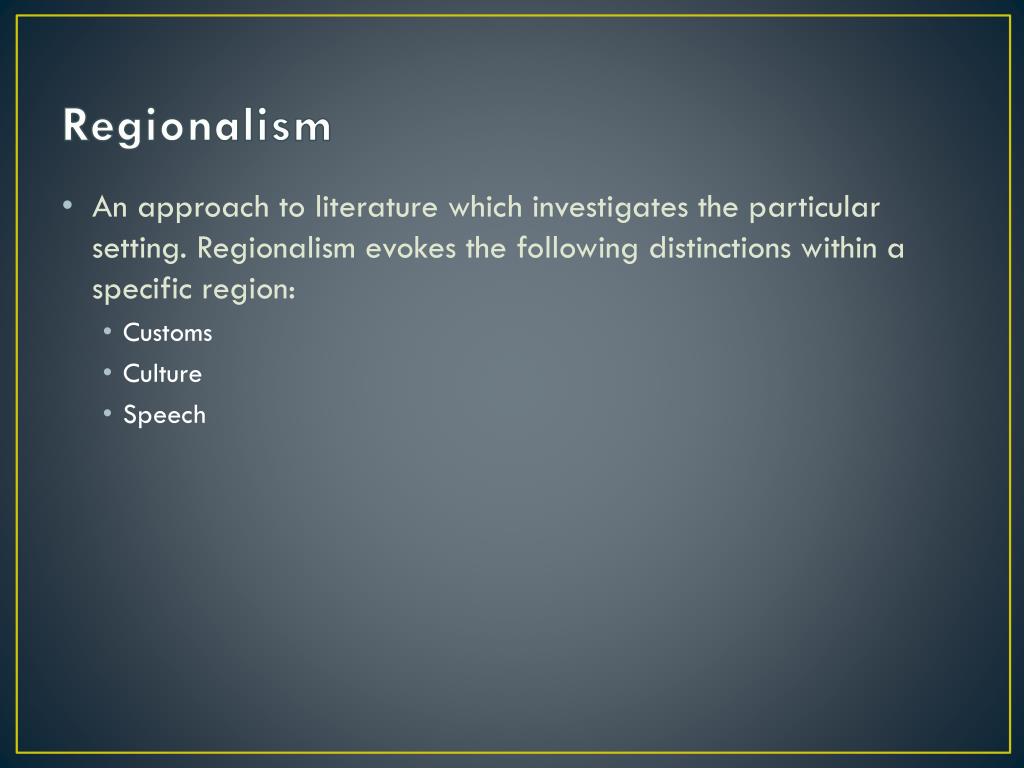 Regionalism

• An approach to literature which investigates the particular setting. Regionalism evokes the following distinctions within a specific region:
  • Customs
  • Culture
  • Speech